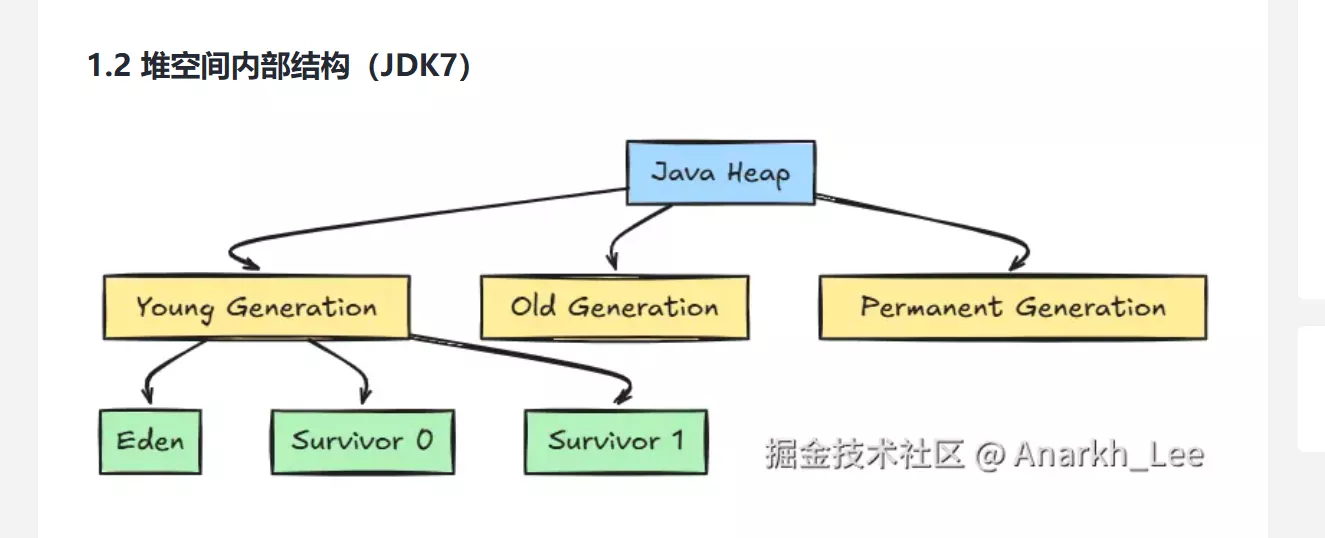 1.2 堆空间内部结构（JDK7）

Java Heap

Young Generation

Old Generation

Permanent Generation

Eden

Survivor 0

Survivor 1

掘金技术社区 @ Anarkh_Lee